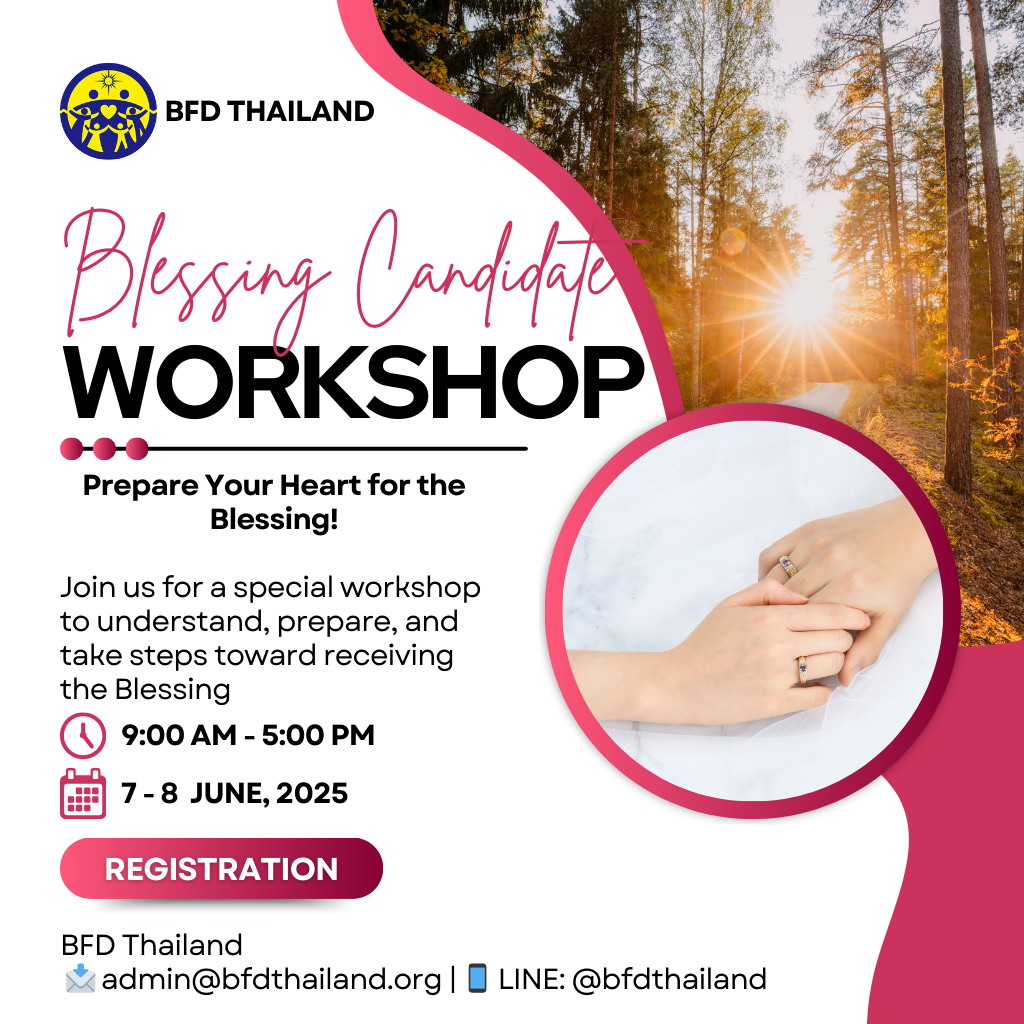 BFD THAILAND

Blessing Candidate
WORKSHOP

Prepare Your Heart for the Blessing!

Join us for a special workshop to understand, prepare, and take steps toward receiving the Blessing

9:00 AM - 5:00 PM

7 - 8 JUNE, 2025

REGISTRATION

BFD Thailand
📩 admin@bfdthailand.org | 📱 LINE: @bfdthailand